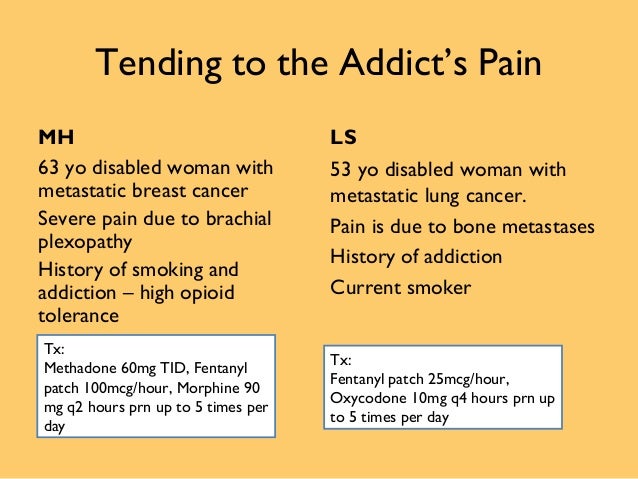 Tending to the Addict's Pain

MH

63 yo disabled woman with metastatic breast cancer

Severe pain due to brachial plexopathy

History of smoking and addiction – high opioid tolerance

Tx:
Methadone 60mg TID, Fentanyl patch 100mcg/hour, Morphine 90 mg q2 hours prn up to 5 times per day

LS

53 yo disabled woman with metastatic lung cancer.

Pain is due to bone metastases

History of addiction

Current smoker

Tx:
Fentanyl patch 25mcg/hour, Oxycodone 10mg q4 hours prn up to 5 times per day